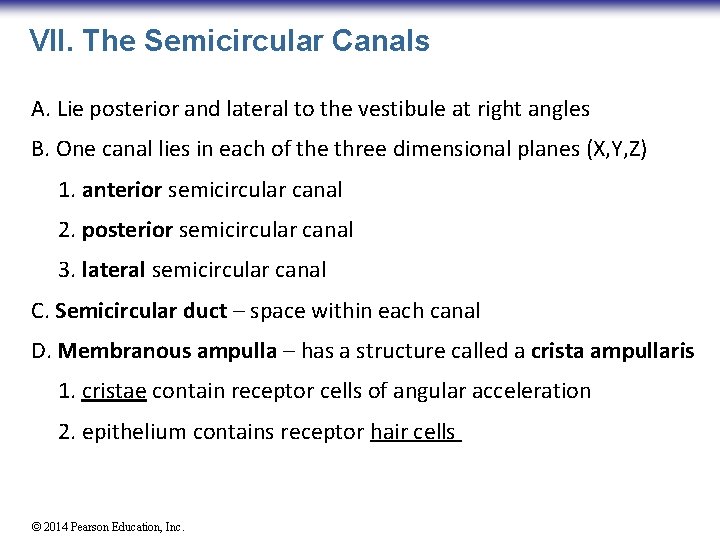 VII. The Semicircular Canals

A. Lie posterior and lateral to the vestibule at right angles

B. One canal lies in each of the three dimensional planes (X,Y,Z)

1. anterior semicircular canal

2. posterior semicircular canal

3. lateral semicircular canal

C. Semicircular duct – space within each canal

D. Membranous ampulla – has a structure called a crista ampullaris

1. cristae contain receptor cells of angular acceleration

2. epithelium contains receptor hair cells

© 2014 Pearson Education, Inc.